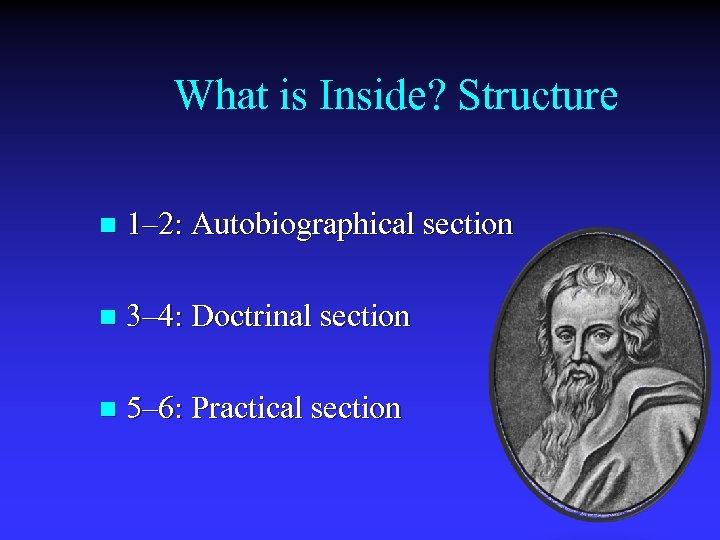 What is Inside? Structure

- 1–2: Autobiographical section

- 3–4: Doctrinal section

- 5–6: Practical section